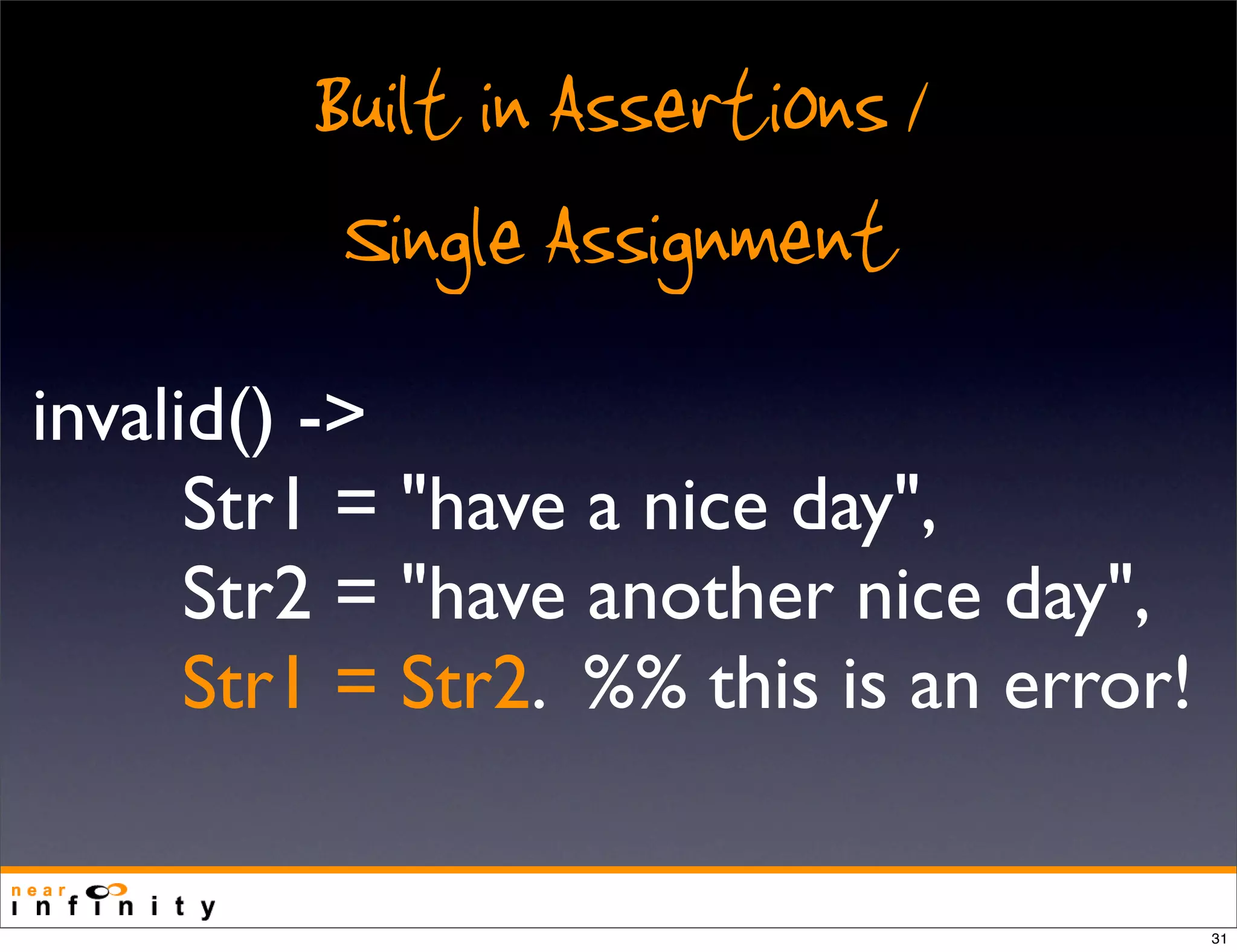 Built in Assertions / Single Assignment

invalid() ->
Str1 = "have a nice day",
Str2 = "have another nice day",
Str1 = Str2. %% this is an error!

near infinity

31